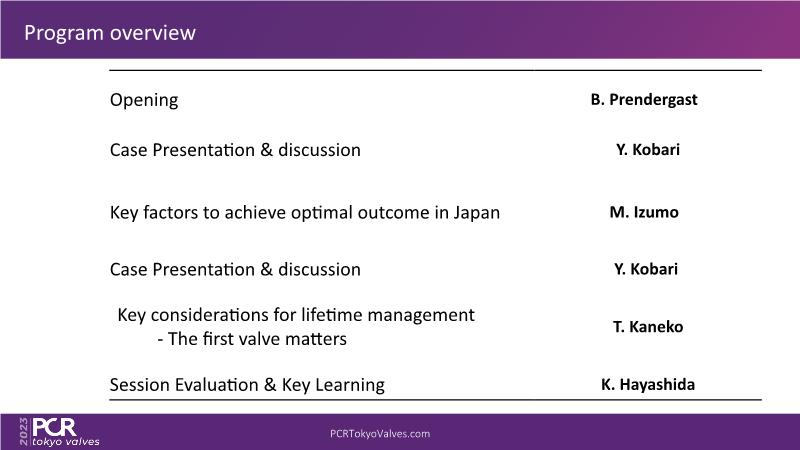 Program overview

| | |
|---|---|
| Opening | B. Prendergast |
| Case Presentation & discussion | Y. Kobari |
| Key factors to achieve optimal outcome in Japan | M. Izumo |
| Case Presentation & discussion | Y. Kobari |
| Key considerations for lifetime management - The first valve matters | T. Kaneko |
| Session Evaluation & Key Learning | K. Hayashida |

2023 PCR tokyo valves

PCRTokyoValves.com